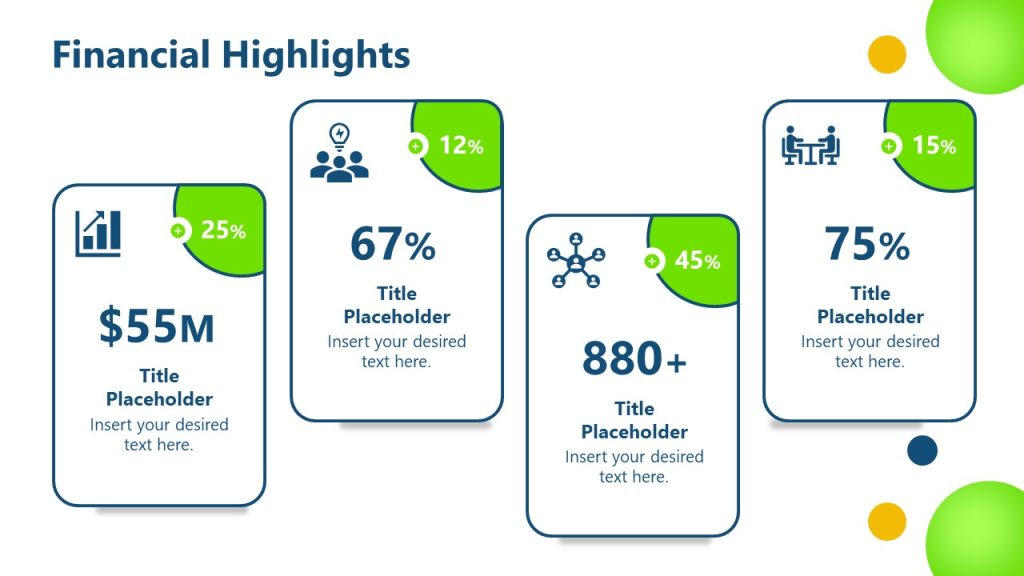 Financial Highlights

25%

$55M

Title Placeholder

Insert your desired text here.

12%

67%

Title Placeholder

Insert your desired text here.

45%

880+

Title Placeholder

Insert your desired text here.

15%

75%

Title Placeholder

Insert your desired text here.